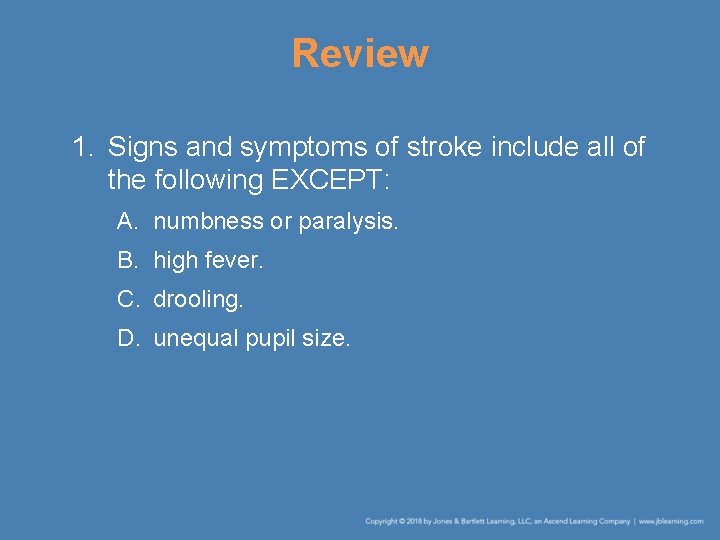 Review

1. Signs and symptoms of stroke include all of the following EXCEPT:

A. numbness or paralysis.

B. high fever.

C. drooling.

D. unequal pupil size.

Copyright © 2018 by Jones & Bartlett Learning, LLC, an Ascend Learning Company | www.jblearning.com